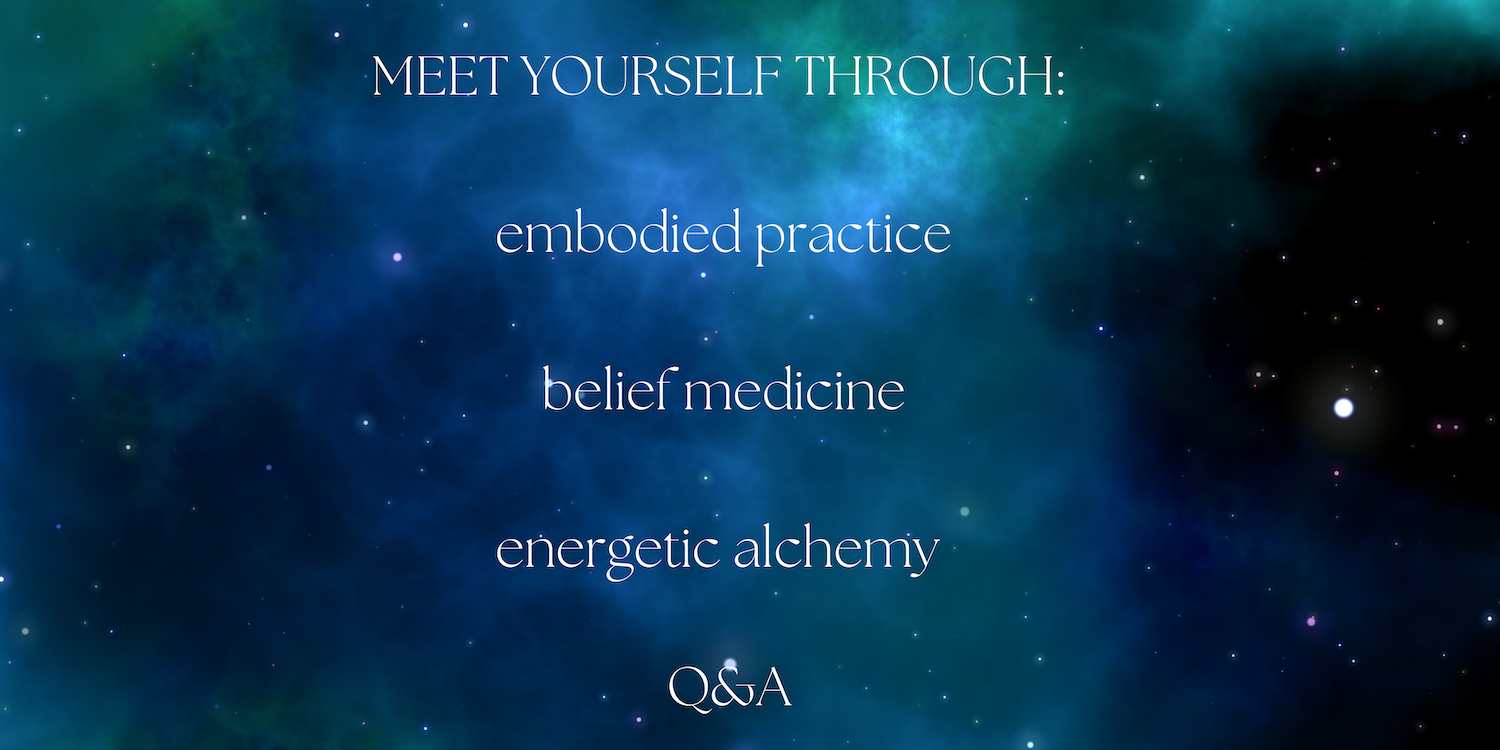 MEET YOURSELF THROUGH:

embodied practice

belief medicine

energetic alchemy

Q&A